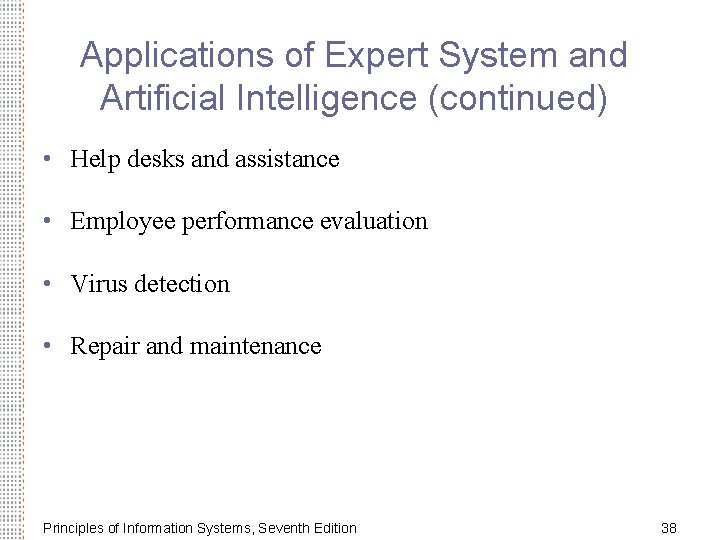 Applications of Expert System and Artificial Intelligence (continued)

• Help desks and assistance

• Employee performance evaluation

• Virus detection

• Repair and maintenance

Principles of Information Systems, Seventh Edition

38